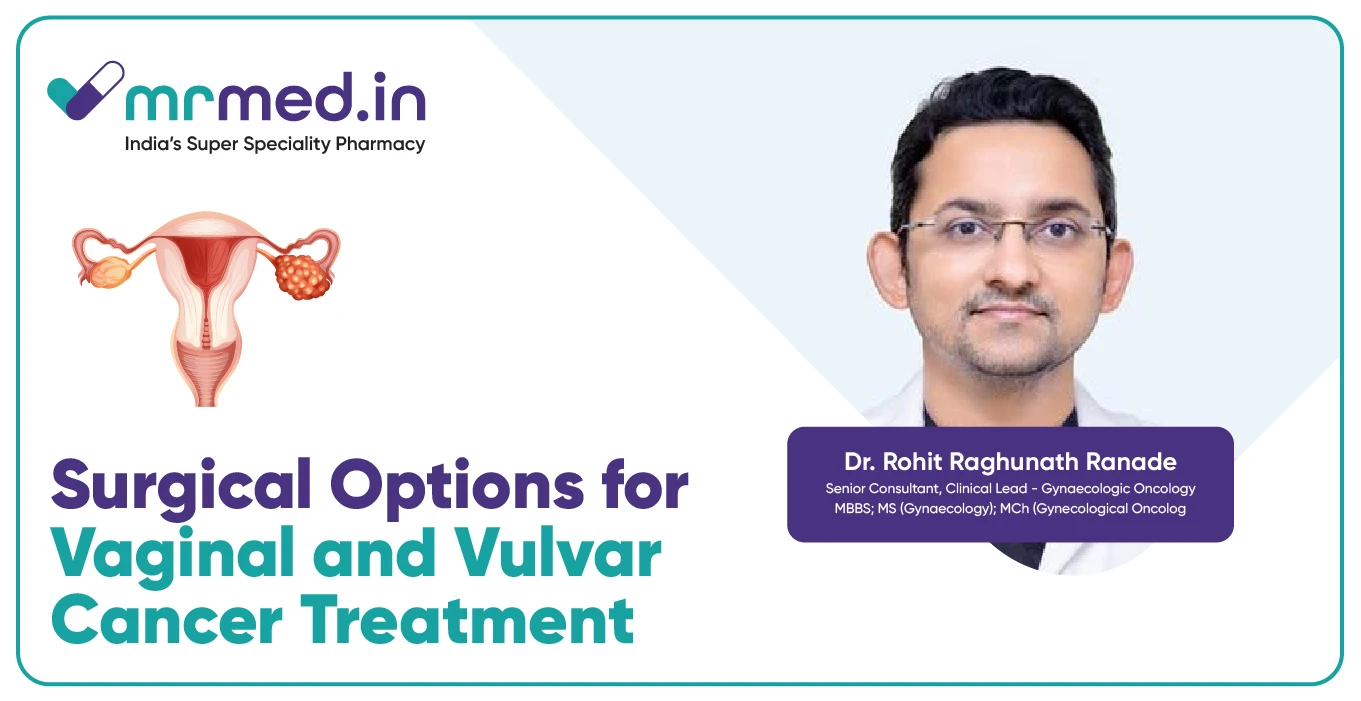 mrmed.in
India's Super Speciality Pharmacy

Surgical Options for Vaginal and Vulvar Cancer Treatment

Dr. Rohit Raghunath Ranade
Senior Consultant, Clinical Lead - Gynaecologic Oncology
MBBS; MS (Gynaecology); MCh (Gynecological Oncolog